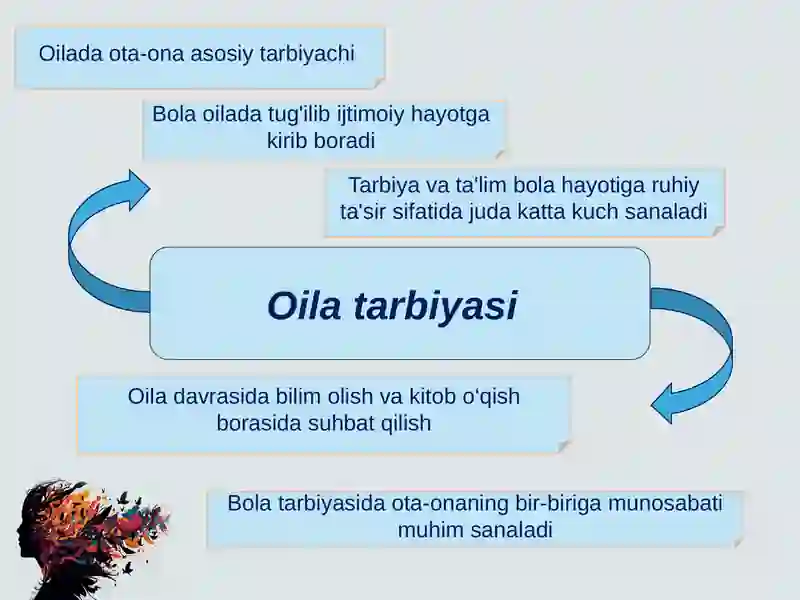 Oilada ota-ona asosiy tarbiyachi

Bola oilada tug'ilib ijtimoiy hayotga kirib boradi

Tarbiya va ta'lim bola hayotiga ruhiy ta'sir sifatida juda katta kuch sanaladi

Oila tarbiyasi

Oila davrasida bilim olish va kitob o‘qish borasida suhbat qilish

Bola tarbiyasida ota-onaning bir-biriga munosabati muhim sanaladi